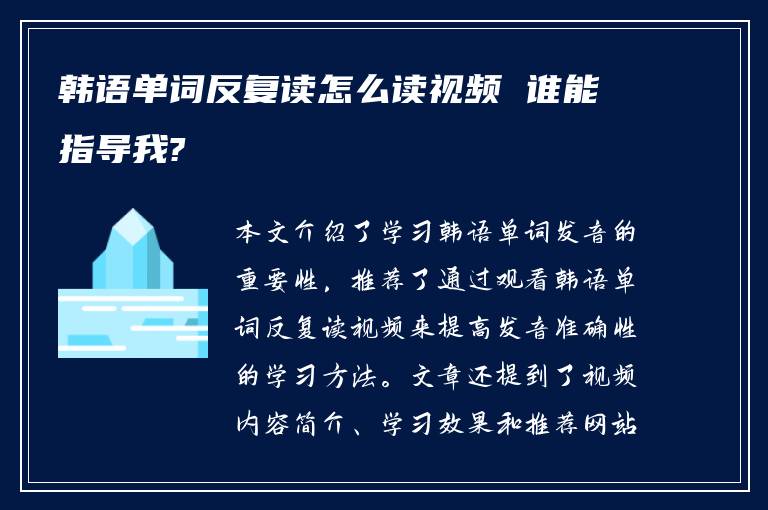 韩语单词反复读怎么读视频 谁能指导我?

本文介绍了学习韩语单词发音的重要性，推荐了通过观看韩语单词反复读视频来提高发音准确性的学习方法。文章还提到了视频内容简介、学习效果和推荐网站